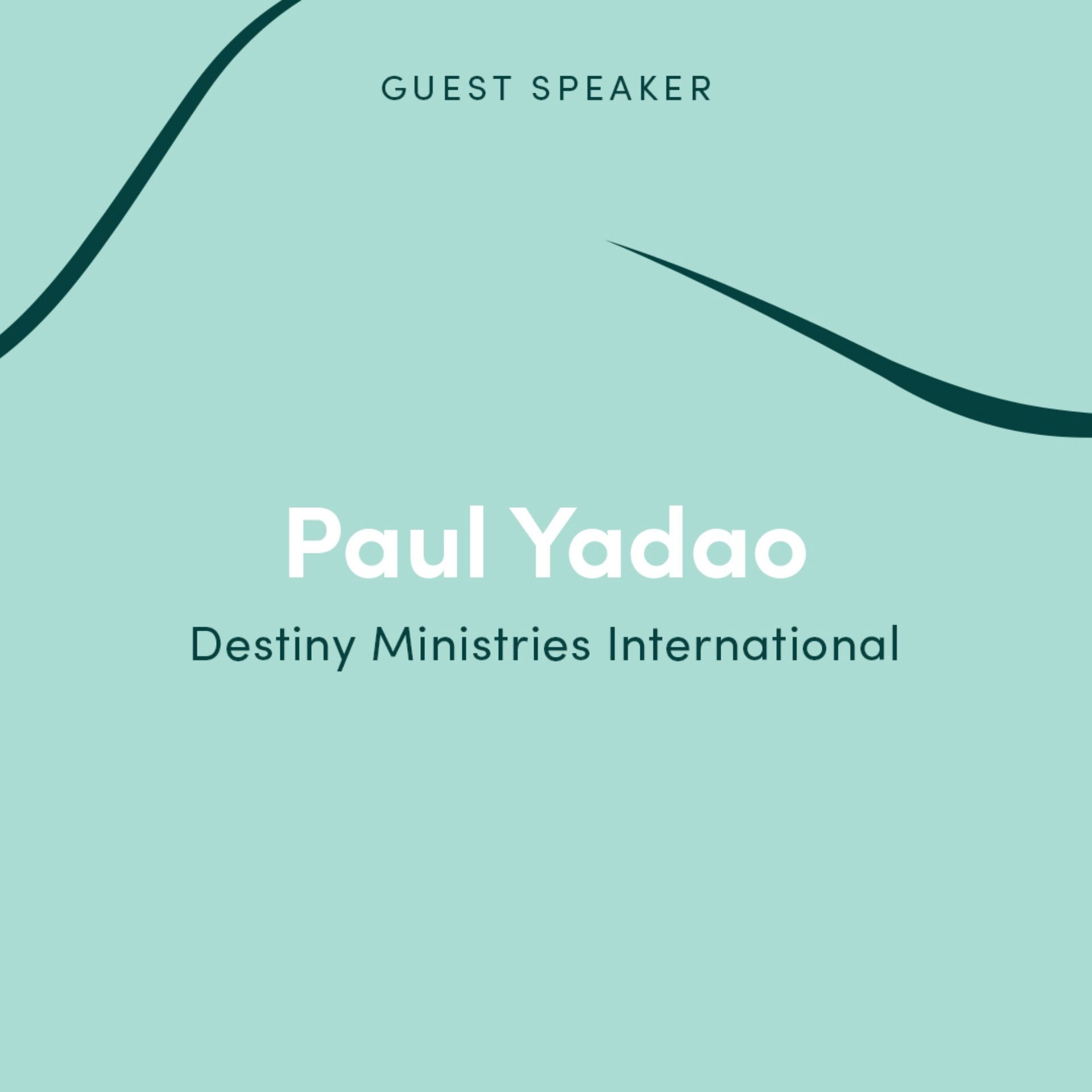 GUEST SPEAKER

Paul Yadao

Destiny Ministries International